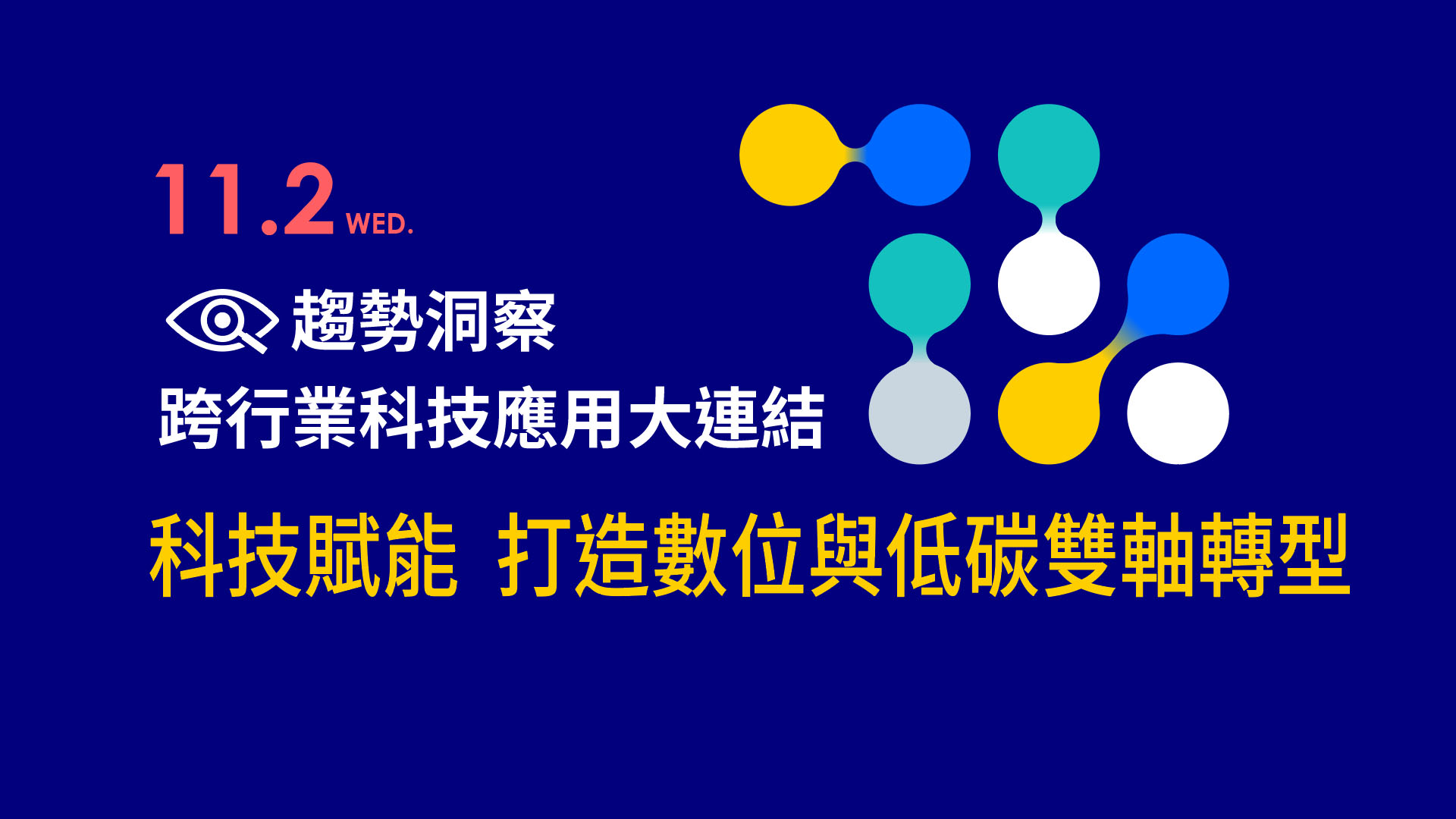 11.2 WED.

趨勢洞察

跨行業科技應用大連結

科技賦能 打造數位與低碳雙軸轉型